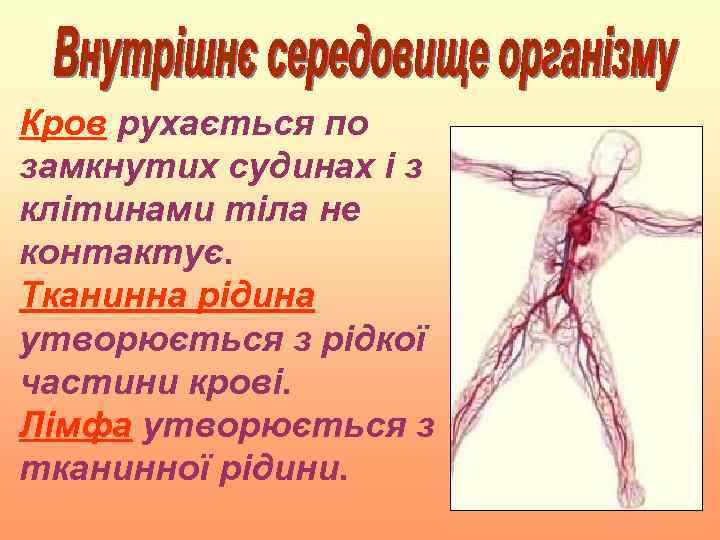 Внутрішнє середовище організму

Кров рухається по замкнутих судинах і з клітинами тіла не контактує.
Тканинна рідина утворюється з рідкої частини крові.
Лімфа утворюється з тканинної рідини.